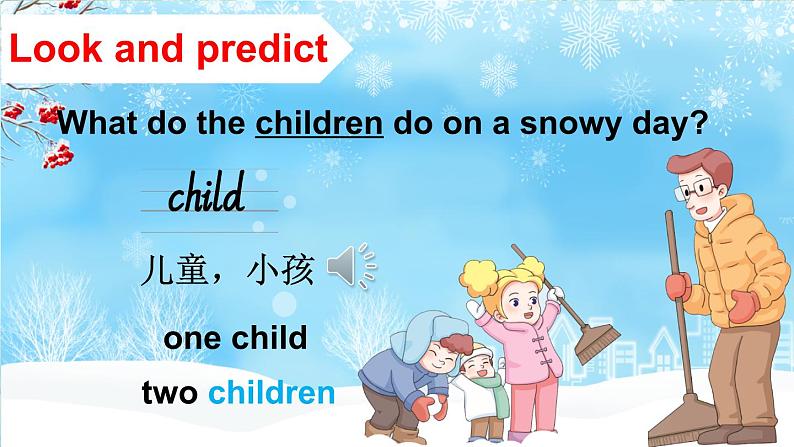 Look and predict

What do the children do on a snowy day?

child

儿童，小孩

one child

two children